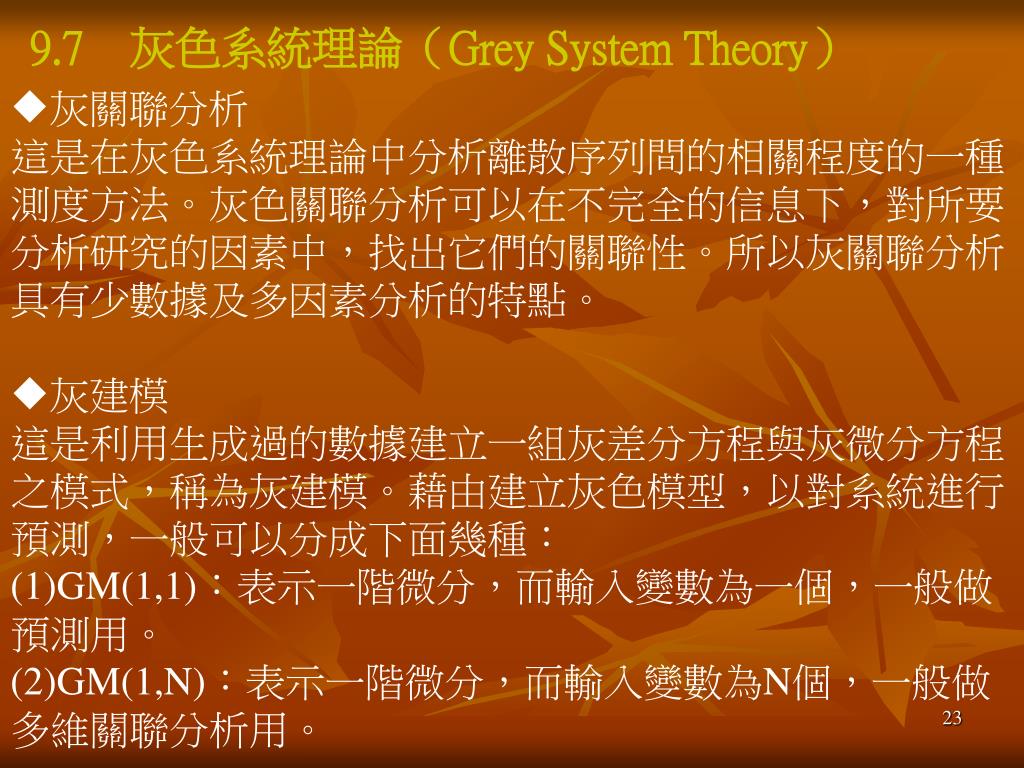 9.7　灰色系統理論（Grey System Theory）

◆灰關聯分析
這是在灰色系統理論中分析離散序列間的相關程度的一種測度方法。灰色關聯分析可以在不完全的信息下，對所要分析研究的因素中，找出它們的關聯性。所以灰關聯分析具有少數據及多因素分析的特點。

◆灰建模
這是利用生成過的數據建立一組灰差分方程與灰微分方程之模式，稱為灰建模。藉由建立灰色模型，以對系統進行預測，一般可以分成下面幾種：
(1)GM(1,1)：表示一階微分，而輸入變數為一個，一般做預測用。
(2)GM(1,N)：表示一階微分，而輸入變數為N個，一般做多維關聯分析用。

23